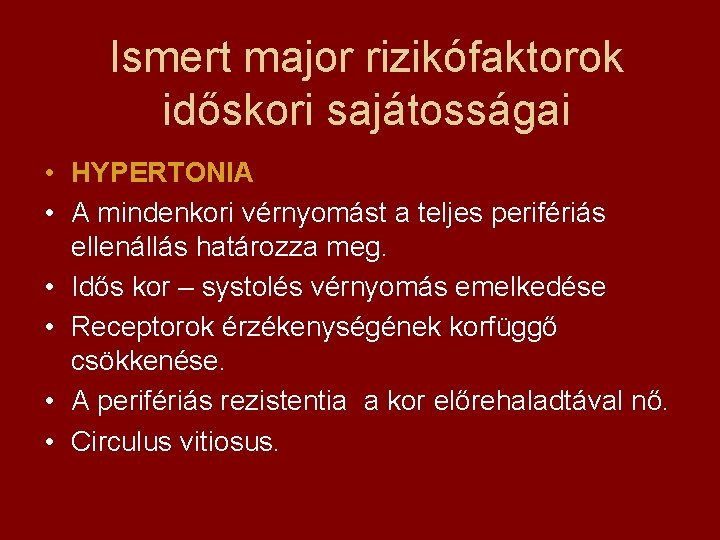 Ismert major rizikófaktorok időskori sajátosságai

• HYPERTONIA
• A mindenkori vérnyomást a teljes perifériás ellenállás határozza meg.
• Idős kor – systolés vérnyomás emelkedése
• Receptorok érzékenységének korfüggő csökkenése.
• A perifériás rezistentia a kor előrehaladtával nő.
• Circulus vitiosus.